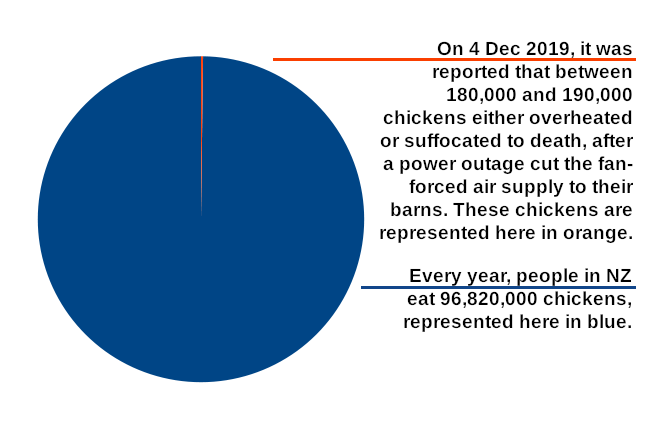 On 4 Dec 2019, it was reported that between 180,000 and 190,000 chickens either overheated or suffocated to death, after a power outage cut the fan-forced air supply to their barns. These chickens are represented here in orange.

Every year, people in NZ eat 96,820,000 chickens, represented here in blue.